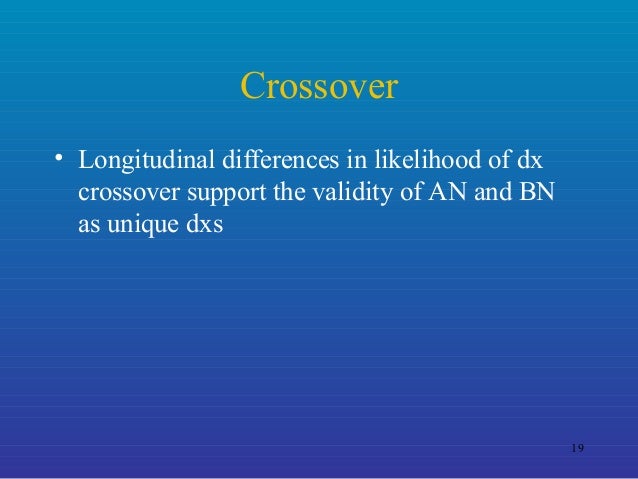 Crossover

• Longitudinal differences in likelihood of dx crossover support the validity of AN and BN as unique dxs

19